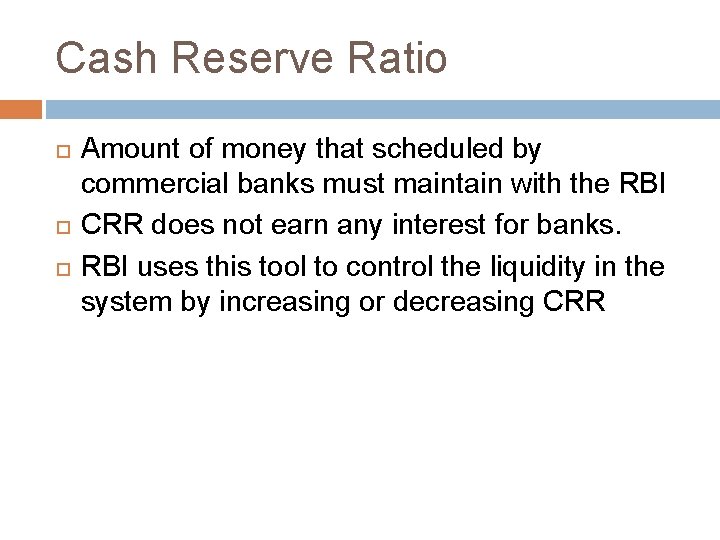 Cash Reserve Ratio

Amount of money that scheduled by commercial banks must maintain with the RBI

CRR does not earn any interest for banks.

RBI uses this tool to control the liquidity in the system by increasing or decreasing CRR